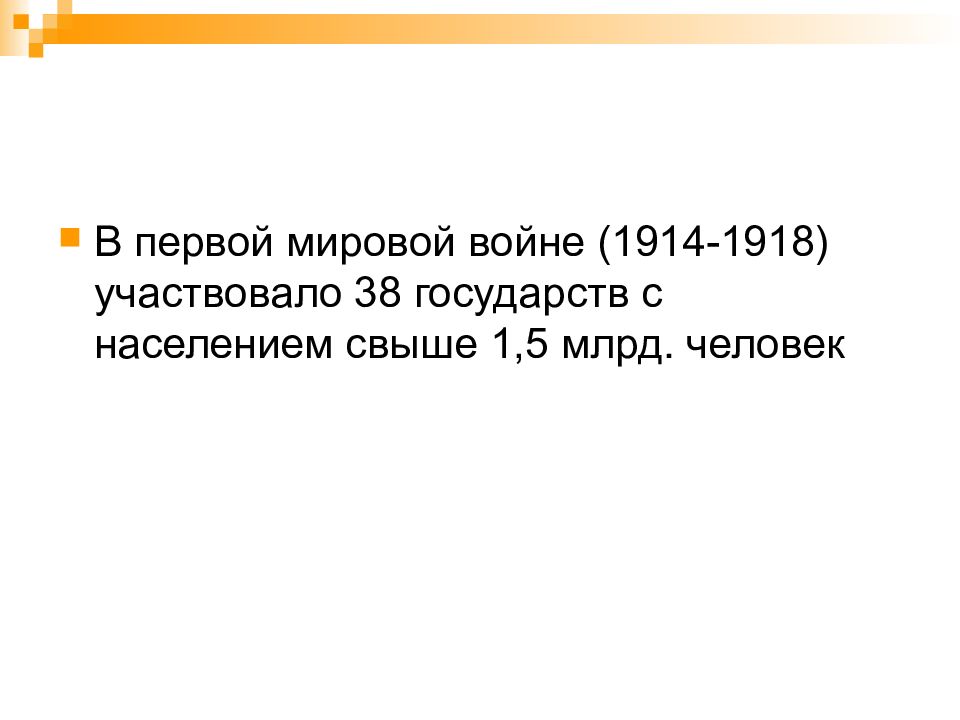 В первой мировой войне (1914-1918) участвовало 38 государств с населением свыше 1,5 млрд. человек